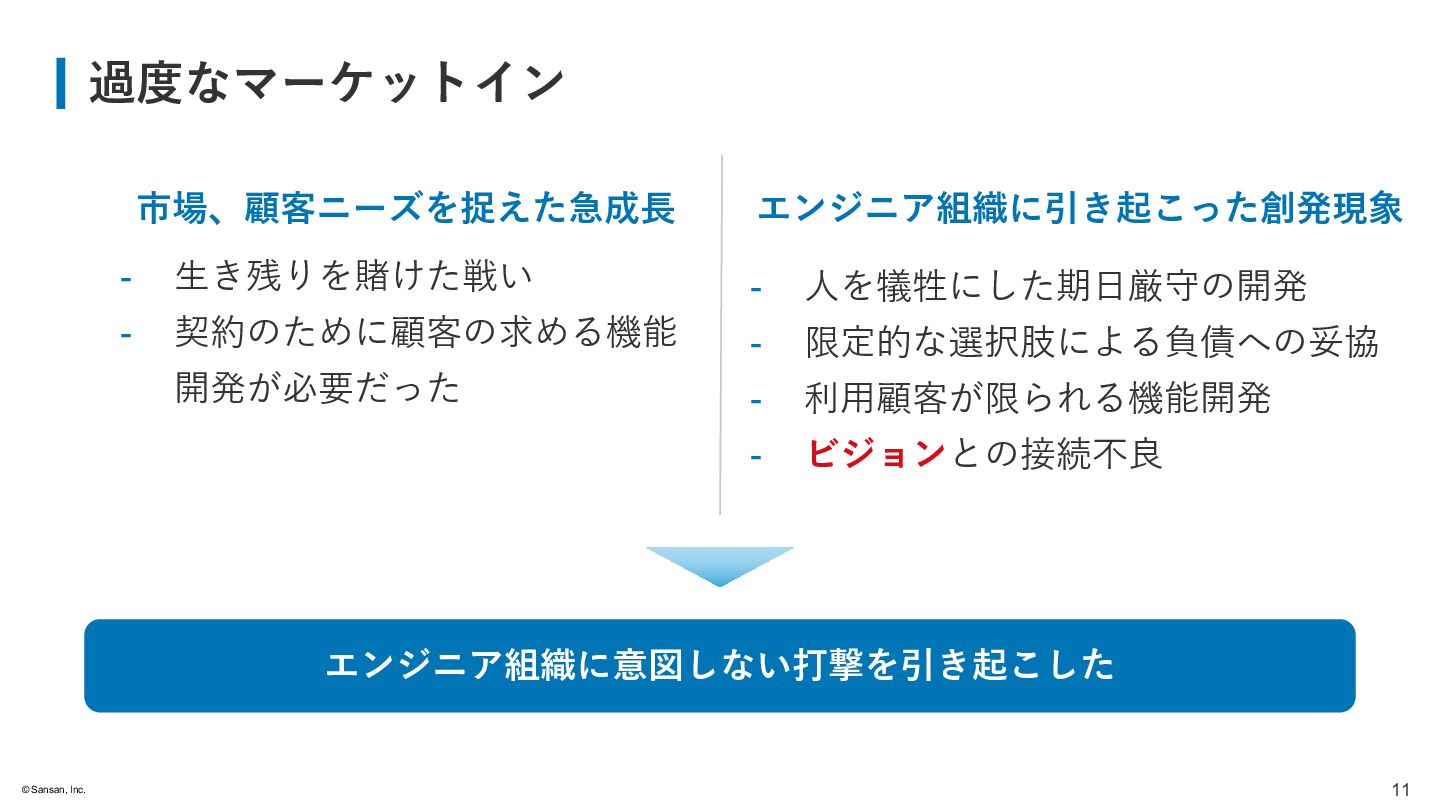 過度なマーケットイン

市場、顧客ニーズを捉えた急成長

- 生き残りを賭けた戦い
- 契約のために顧客の求める機能開発が必要だった

エンジニア組織に引き起こった創発現象

- 人を犠牲にした期日厳守の開発
- 限定的な選択肢による負債への妥協
- 利用顧客が限られる機能開発
- ビジョンとの接続不良

エンジニア組織に意図しない打撃を引き起こした

© Sansan, Inc.

11